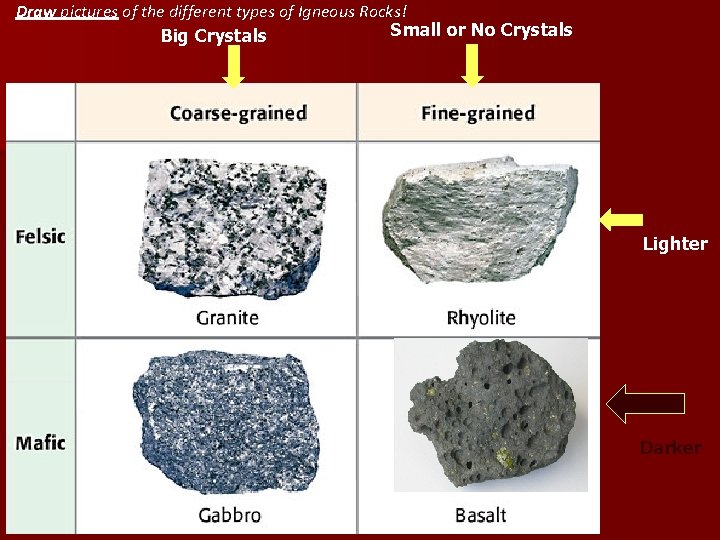 Draw pictures of the different types of Igneous Rocks!

Big Crystals

Small or No Crystals

| | Coarse-grained | Fine-grained |
|---|---|---|
| Felsic | Granite | Rhyolite |
| Mafic | Gabbro | Basalt |

Lighter

Darker